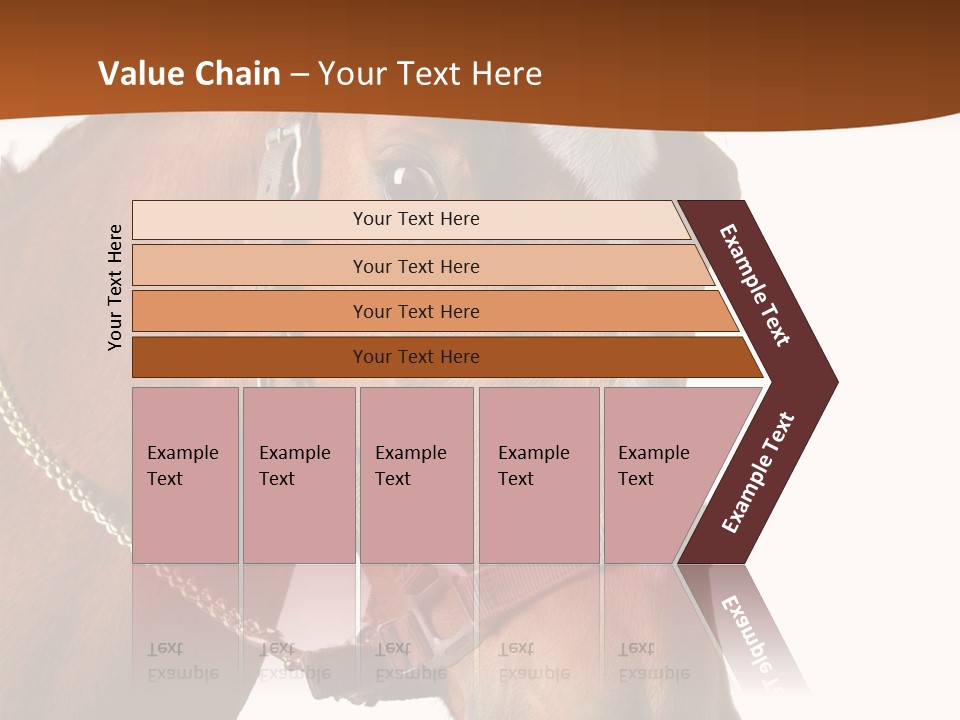 Value Chain – Your Text Here

Your Text Here

Your Text Here

Your Text Here

Your Text Here

Your Text Here

Example Text

Example Text

Example Text

Example Text

Example Text

Example Text

Example Text